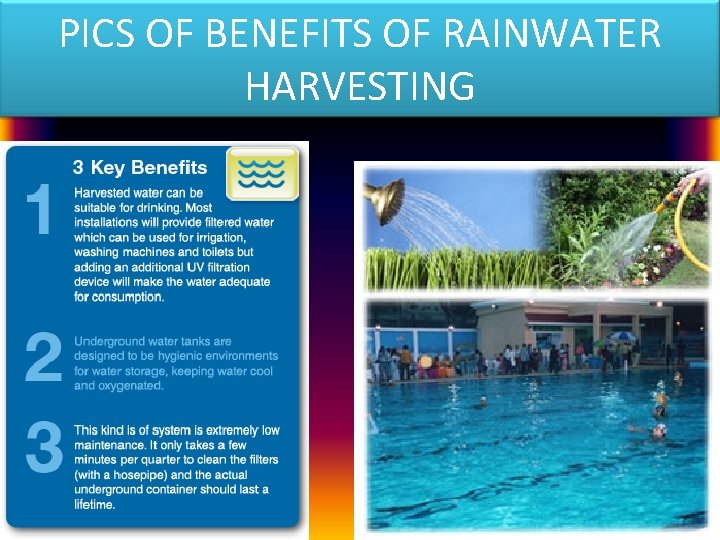 PICS OF BENEFITS OF RAINWATER HARVESTING

3 Key Benefits

1
Harvested water can be suitable for drinking. Most installations will provide filtered water which can be used for irrigation, washing machines and toilets but adding an additional UV filtration device will make the water adequate for consumption.

2
Underground water tanks are designed to be hygienic environments for water storage, keeping water cool and oxygenated.

3
This kind is of system is extremely low maintenance. It only takes a few minutes per quarter to clean the filters (with a hosepipe) and the actual underground container should last a lifetime.